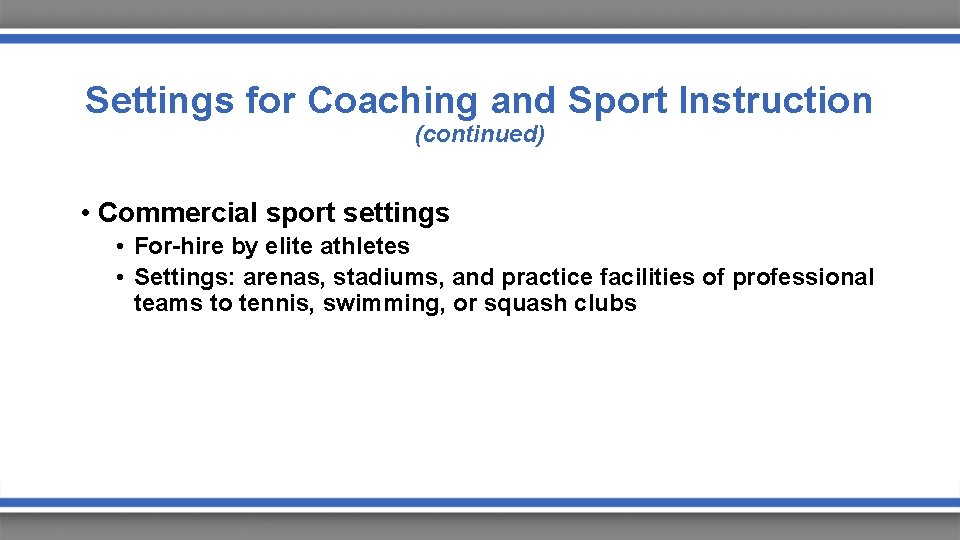 Settings for Coaching and Sport Instruction
(continued)

• Commercial sport settings
• For-hire by elite athletes
• Settings: arenas, stadiums, and practice facilities of professional teams to tennis, swimming, or squash clubs